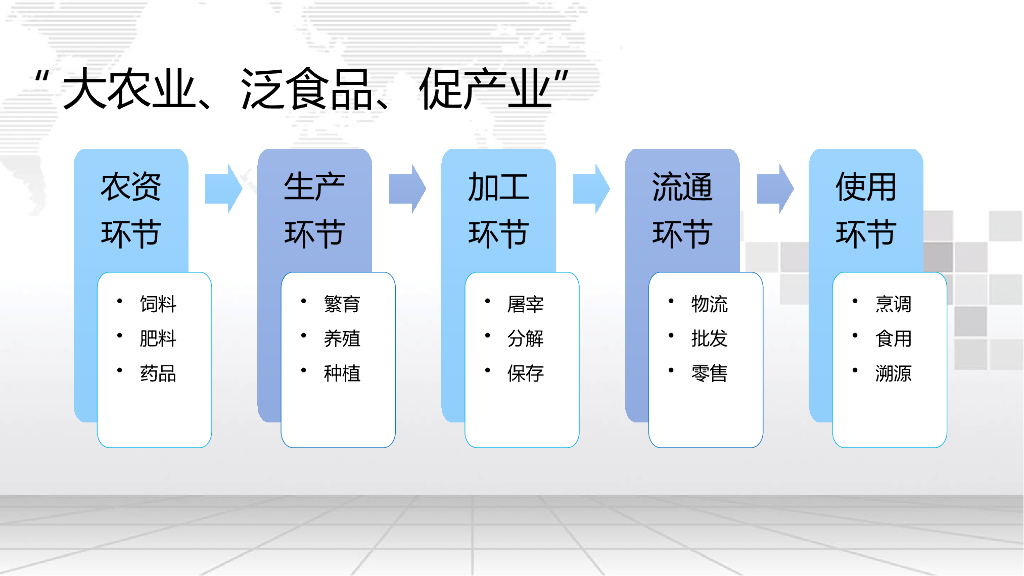 “大农业、泛食品、促产业”

农资环节
• 饲料
• 肥料
• 药品

生产环节
• 繁育
• 养殖
• 种植

加工环节
• 屠宰
• 分解
• 保存

流通环节
• 物流
• 批发
• 零售

使用环节
• 烹调
• 食用
• 溯源